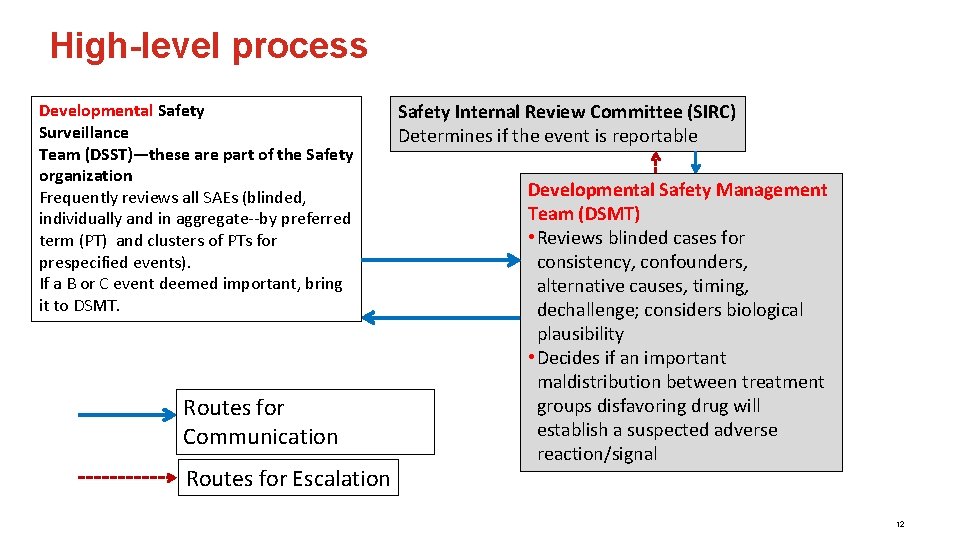 High-level process

Developmental Safety Surveillance Team (DSST)—these are part of the Safety organization
Frequently reviews all SAEs (blinded, individually and in aggregate--by preferred term (PT) and clusters of PTs for prespecified events).
If a B or C event deemed important, bring it to DSMT.

Safety Internal Review Committee (SIRC)
Determines if the event is reportable

Developmental Safety Management Team (DSMT)
• Reviews blinded cases for consistency, confounders, alternative causes, timing, dechallenge; considers biological plausibility
• Decides if an important maldistribution between treatment groups disfavoring drug will establish a suspected adverse reaction/signal

Routes for Communication

Routes for Escalation

12